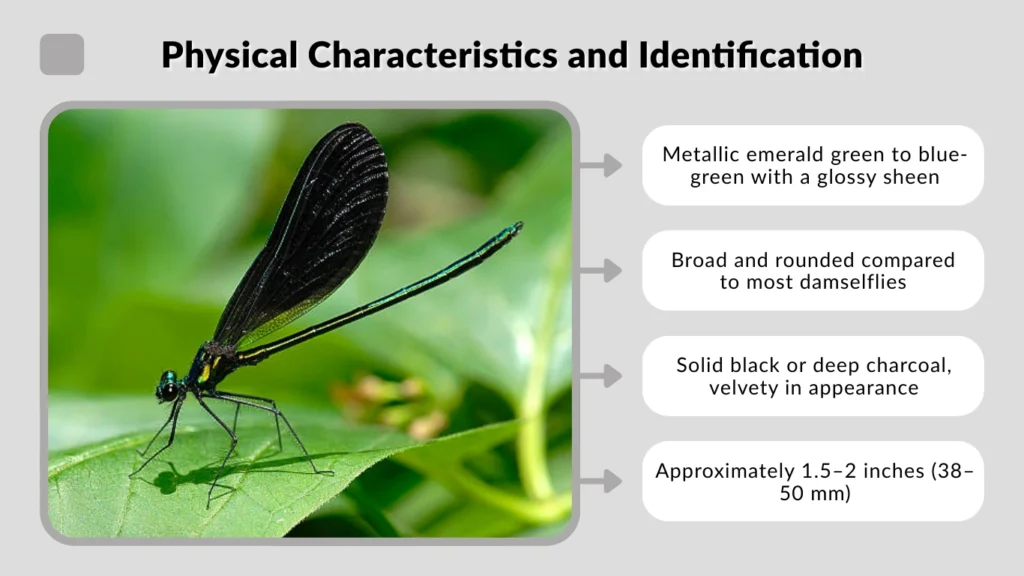 Physical Characteristics and Identification

Metallic emerald green to blue-green with a glossy sheen

Broad and rounded compared to most damselflies

Solid black or deep charcoal, velvety in appearance

Approximately 1.5–2 inches (38–50 mm)